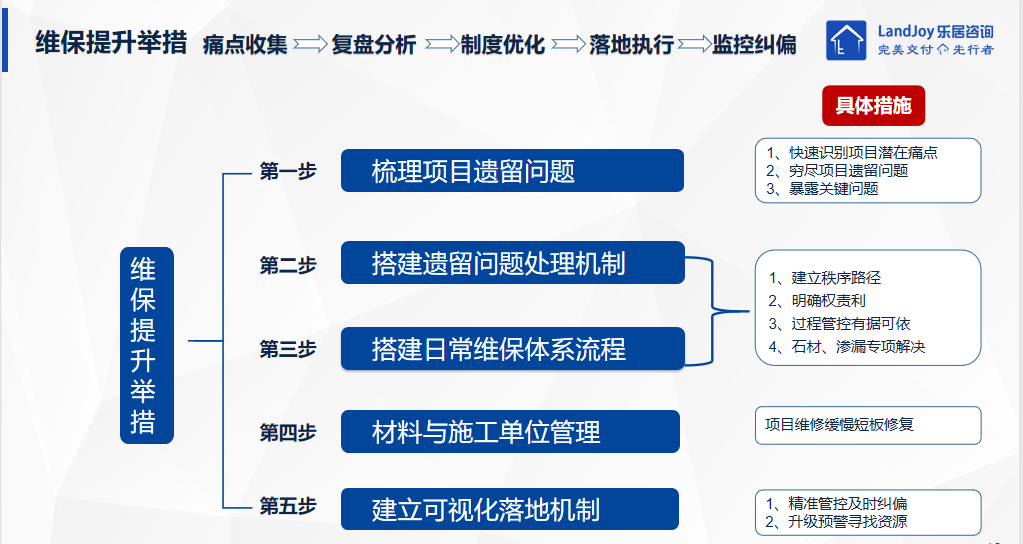 维保提升举措 痛点收集 复盘分析 制度优化 落地执行 监控纠偏

LandJoy 乐居咨询
完美交付 先行者

具体措施

维保提升举措

第一步 梳理项目遗留问题

1、快速识别项目潜在痛点
2、穷尽项目遗留问题
3、暴露关键问题

第二步 搭建遗留问题处理机制

第三步 搭建日常维保体系流程

1、建立秩序路径
2、明确权责利
3、过程管控有据可依
4、石材、渗漏专项解决

第四步 材料与施工单位管理

项目维修缓慢短板修复

第五步 建立可视化落地机制

1、精准管控及时纠偏
2、升级预警寻找资源